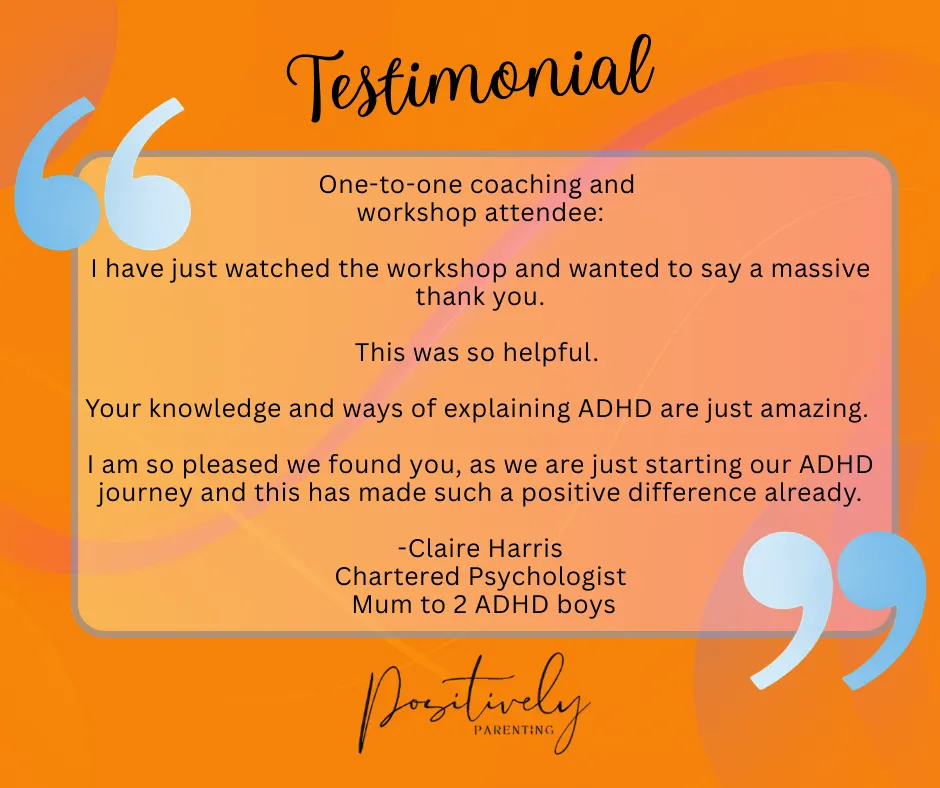 Testimonial

One-to-one coaching and workshop attendee:

I have just watched the workshop and wanted to say a massive thank you.

This was so helpful.

Your knowledge and ways of explaining ADHD are just amazing.

I am so pleased we found you, as we are just starting our ADHD journey and this has made such a positive difference already.

-Claire Harris
Chartered Psychologist
Mum to 2 ADHD boys

Positively
PARENTING